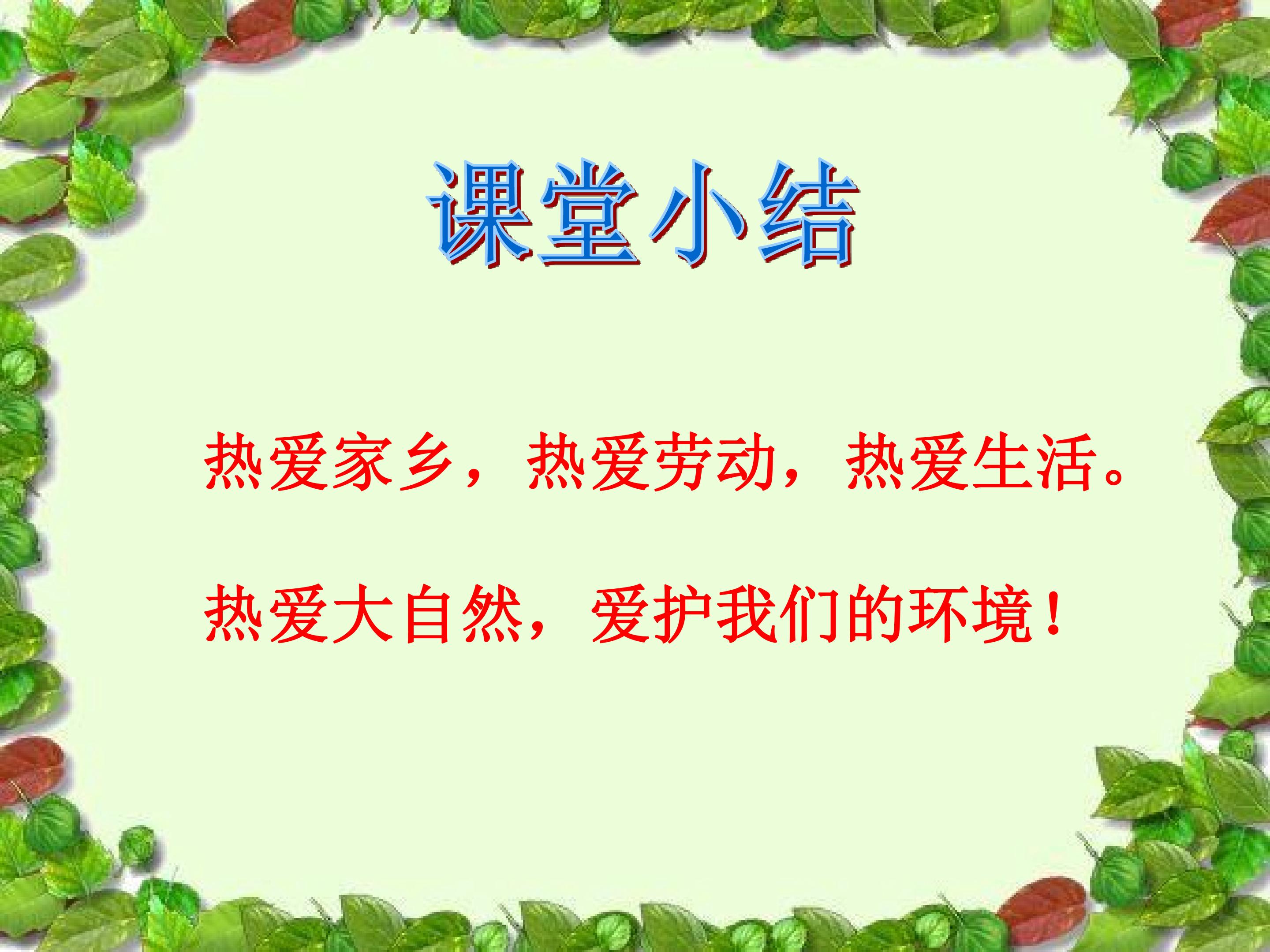 课堂小结

热爱家乡，热爱劳动，热爱生活。

热爱大自然，爱护我们的环境！